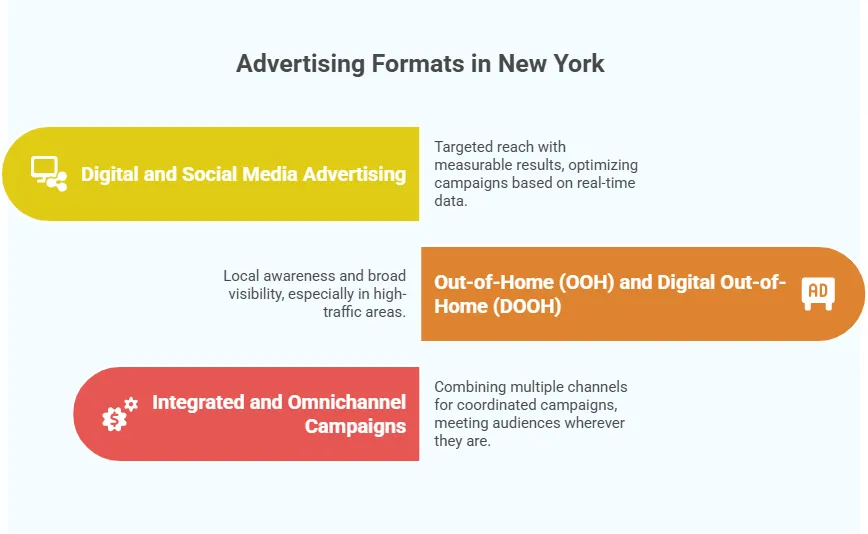 Advertising Formats in New York

Digital and Social Media Advertising

Targeted reach with measurable results, optimizing campaigns based on real-time data.

Local awareness and broad visibility, especially in high-traffic areas.

Out-of-Home (OOH) and Digital Out-of-Home (DOOH)

AD

Integrated and Omnichannel Campaigns

Combining multiple channels for coordinated campaigns, meeting audiences wherever they are.